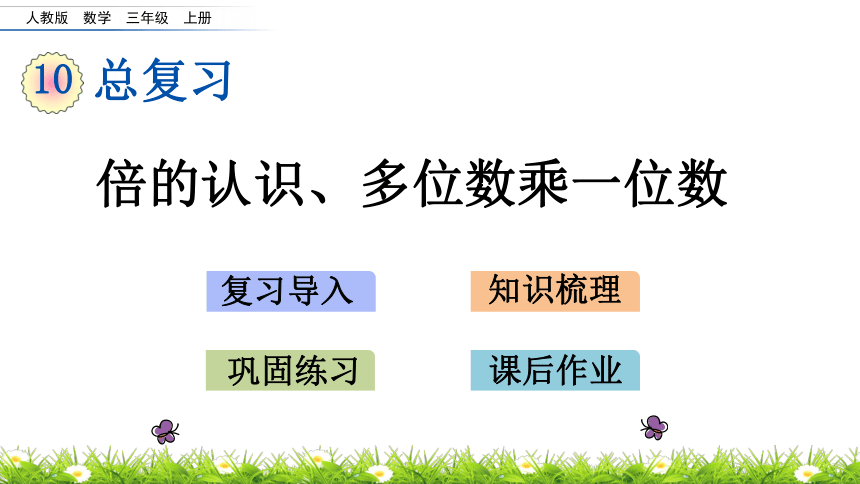 人教版　数学　三年级　上册

10 总复习

倍的认识、多位数乘一位数

复习导入

知识梳理

巩固练习

课后作业